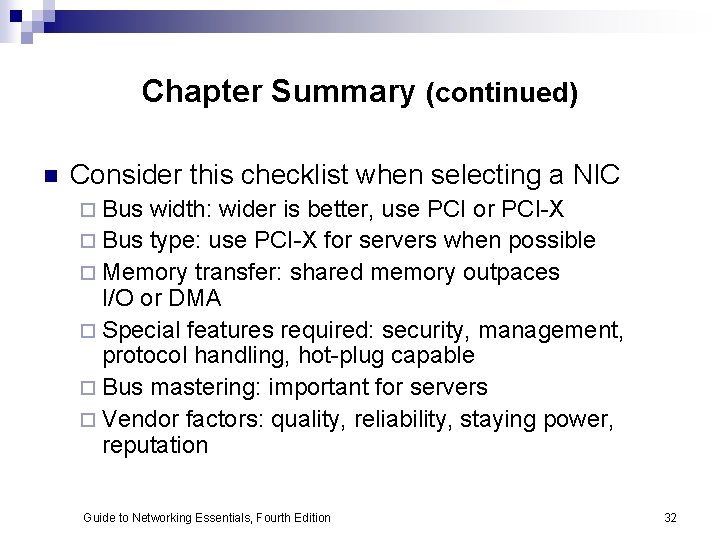 Chapter Summary (continued)

Consider this checklist when selecting a NIC

Bus width: wider is better, use PCI or PCI-X

Bus type: use PCI-X for servers when possible

Memory transfer: shared memory outpaces I/O or DMA

Special features required: security, management, protocol handling, hot-plug capable

Bus mastering: important for servers

Vendor factors: quality, reliability, staying power, reputation

Guide to Networking Essentials, Fourth Edition

32